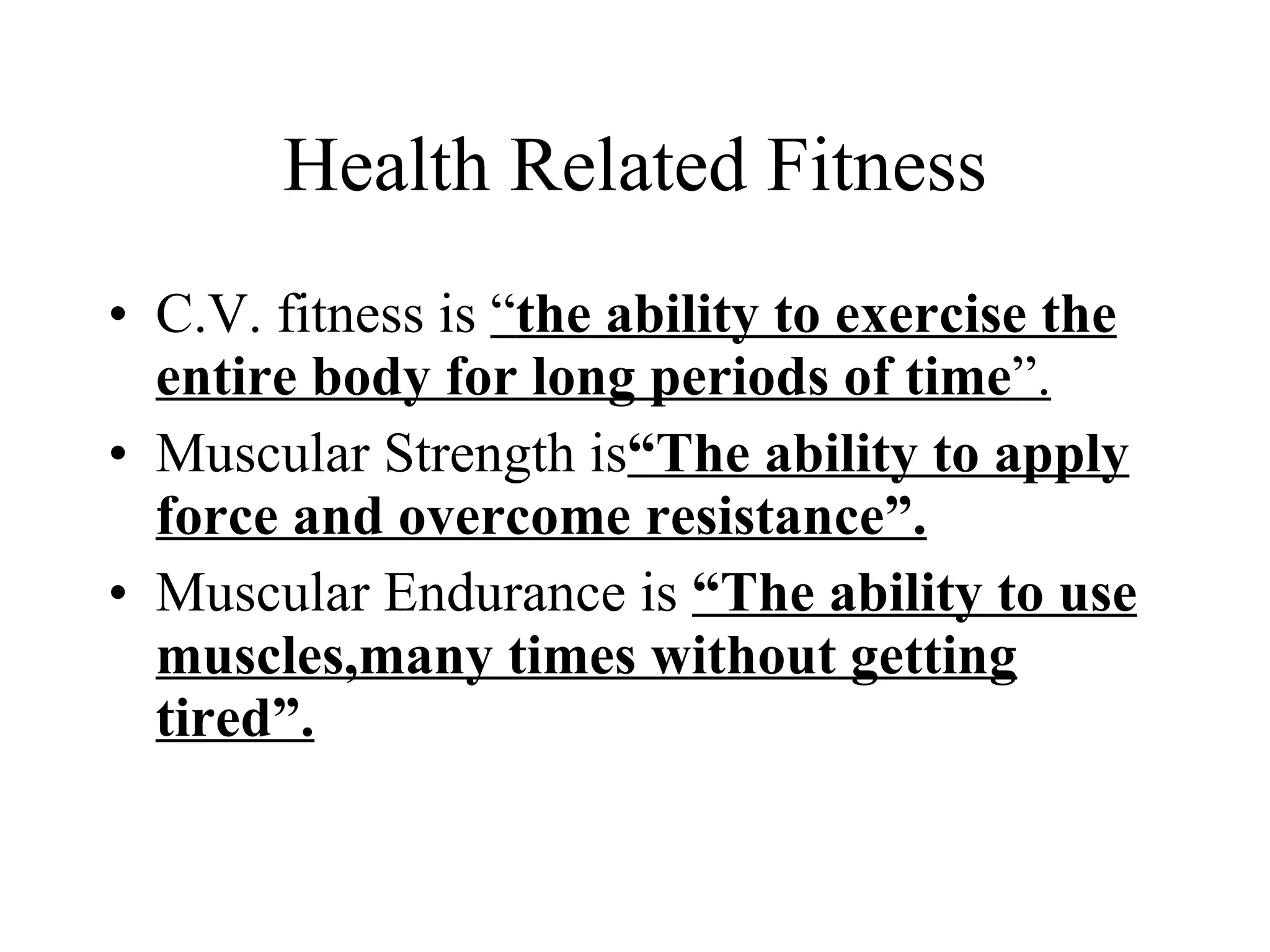 Health Related Fitness

• C.V. fitness is “the ability to exercise the entire body for long periods of time”.
• Muscular Strength is“The ability to apply force and overcome resistance”.
• Muscular Endurance is “The ability to use muscles,many times without getting tired”.